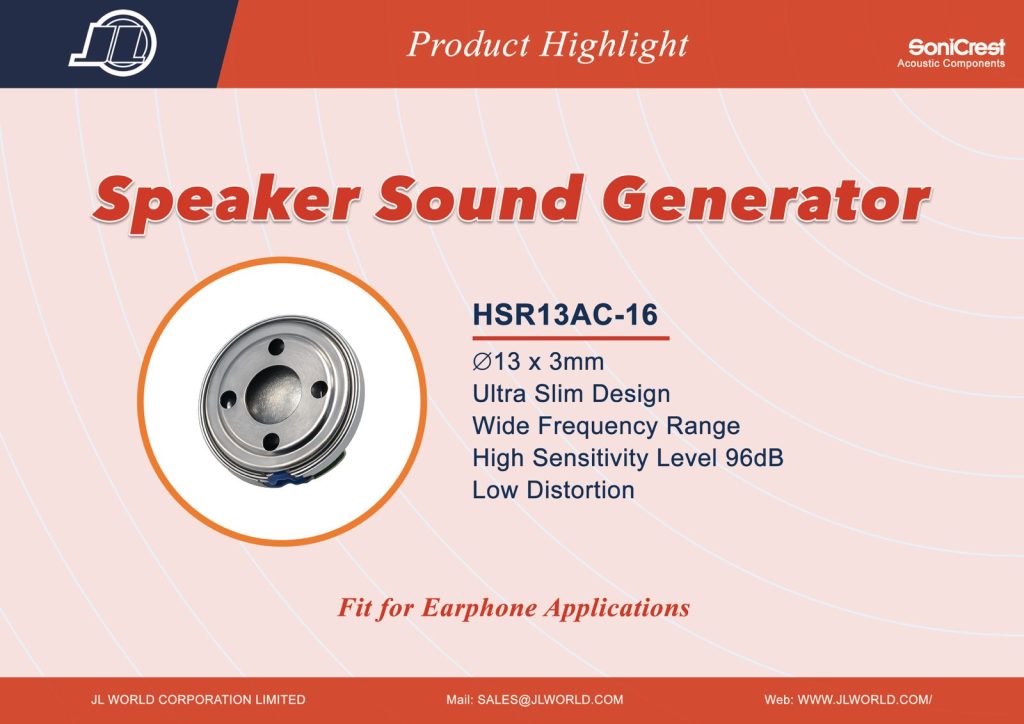 Product Highlight

SoniCrest
Acoustic Components

Speaker Sound Generator

HSR13AC-16

∅13 x 3mm
Ultra Slim Design
Wide Frequency Range
High Sensitivity Level 96dB
Low Distortion

Fit for Earphone Applications

JL WORLD CORPORATION LIMITED

Mail: SALES@JLWORLD.COM

Web: WWW.JLWORLD.COM/